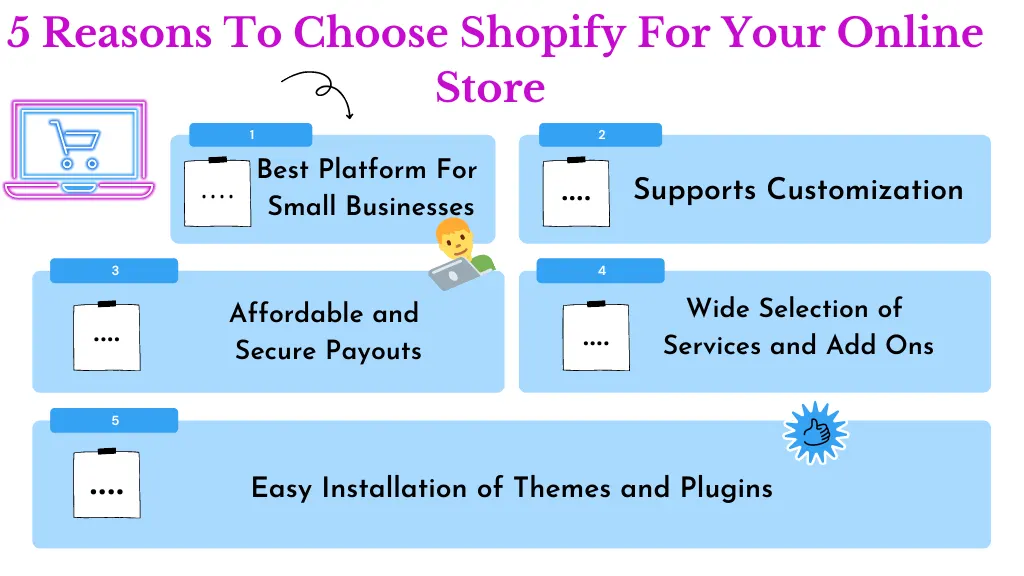 5 Reasons To Choose Shopify For Your Online Store

1

....

Best Platform For Small Businesses

2

....

Supports Customization

3

....

Affordable and Secure Payouts

4

....

Wide Selection of Services and Add Ons

5

....

Easy Installation of Themes and Plugins